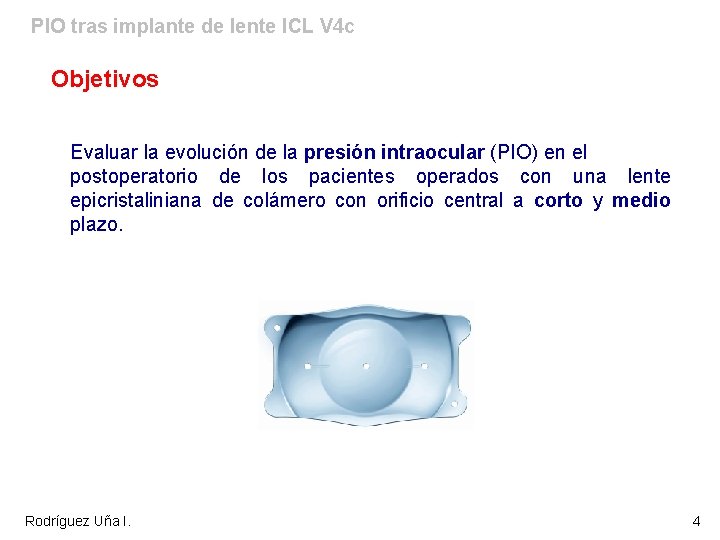 PIO tras implante de lente ICL V4c

Objetivos

Evaluar la evolución de la presión intraocular (PIO) en el postoperatorio de los pacientes operados con una lente epicristaliniana de colámero con orificio central a corto y medio plazo.

Rodríguez Uña I.

4